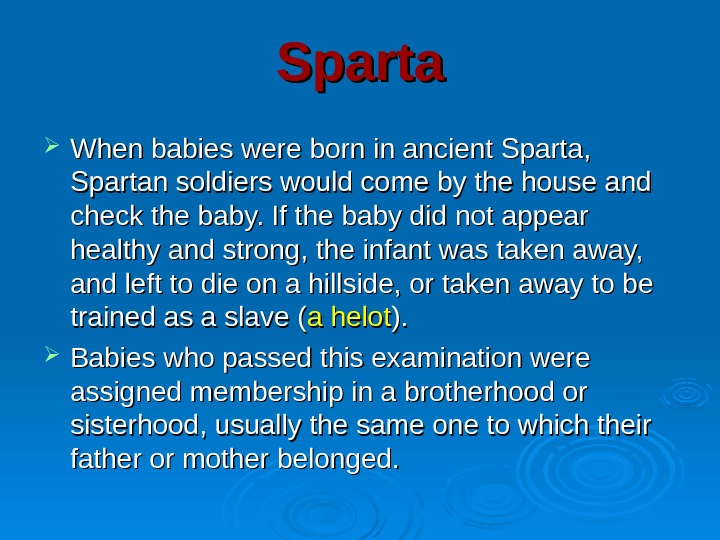 Sparta

When babies were born in ancient Sparta, Spartan soldiers would come by the house and check the baby. If the baby did not appear healthy and strong, the infant was taken away, and left to die on a hillside, or taken away to be trained as a slave (a helot).

Babies who passed this examination were assigned membership in a brotherhood or sisterhood, usually the same one to which their father or mother belonged.